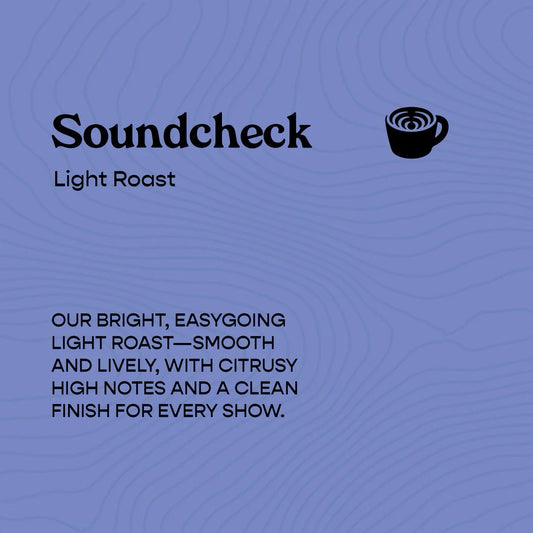 Soundcheck

Light Roast

OUR BRIGHT, EASYGOING LIGHT ROAST—SMOOTH AND LIVELY, WITH CITRUSY HIGH NOTES AND A CLEAN FINISH FOR EVERY SHOW.